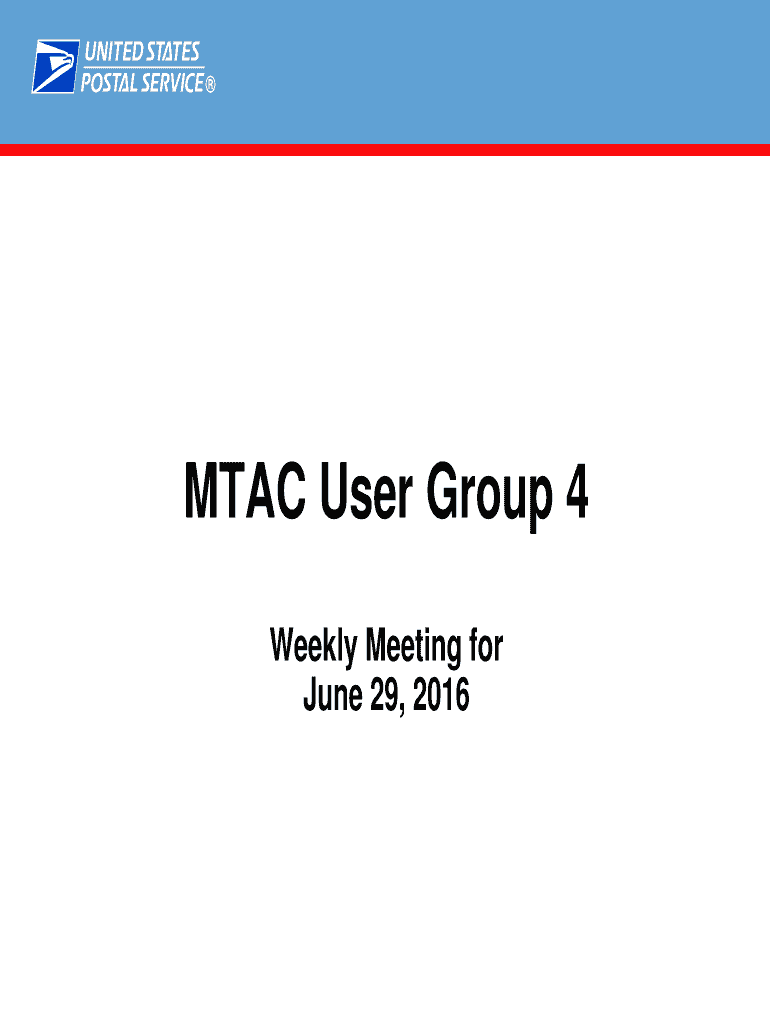 UNITED STATES POSTAL SERVICE®

MTAC User Group 4

Weekly Meeting for June 29, 2016